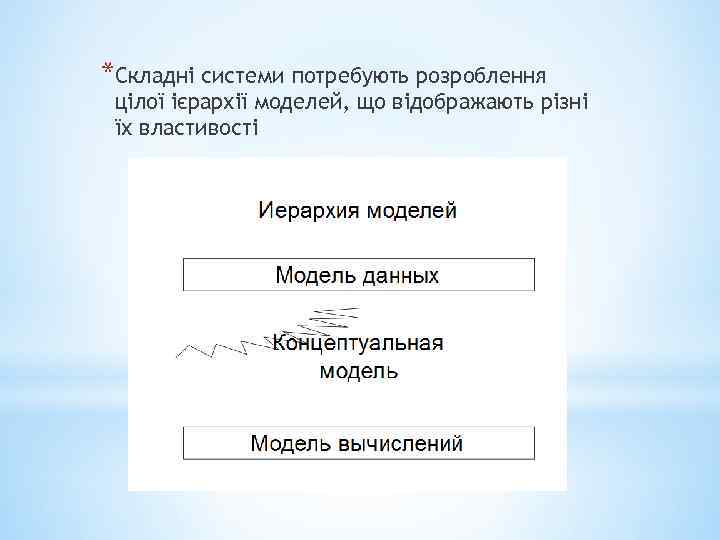 *Складні системи потребують розроблення цілої ієрархії моделей, що відображають різні їх властивості

Иерархия моделей

Модель данных

Концептуальная модель

Модель вычислений